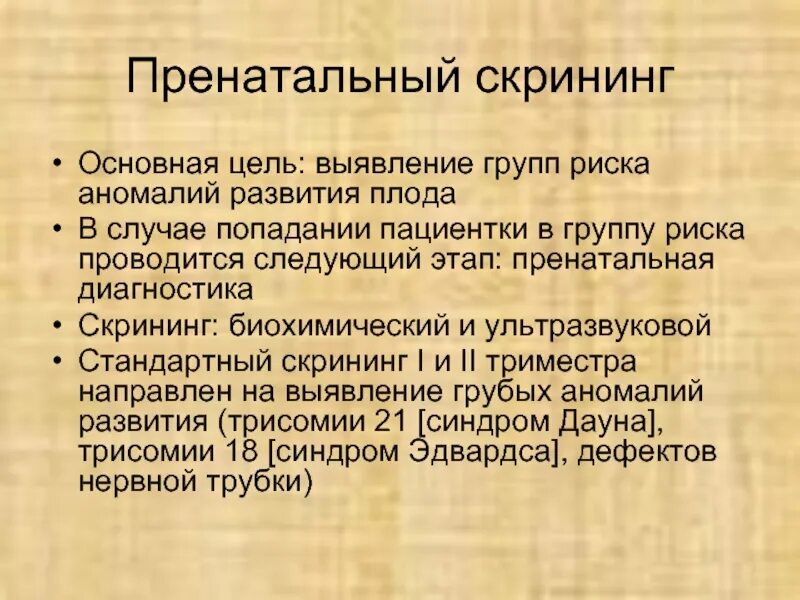 Пренатальный скрининг

• Основная цель: выявление групп риска аномалий развития плода
• В случае попадании пациентки в группу риска проводится следующий этап: пренатальная диагностика
• Скрининг: биохимический и ультразвуковой
• Стандартный скрининг I и II триместра направлен на выявление грубых аномалий развития (трисомии 21 [синдром Дауна], трисомии 18 [синдром Эдвардса], дефектов нервной трубки)